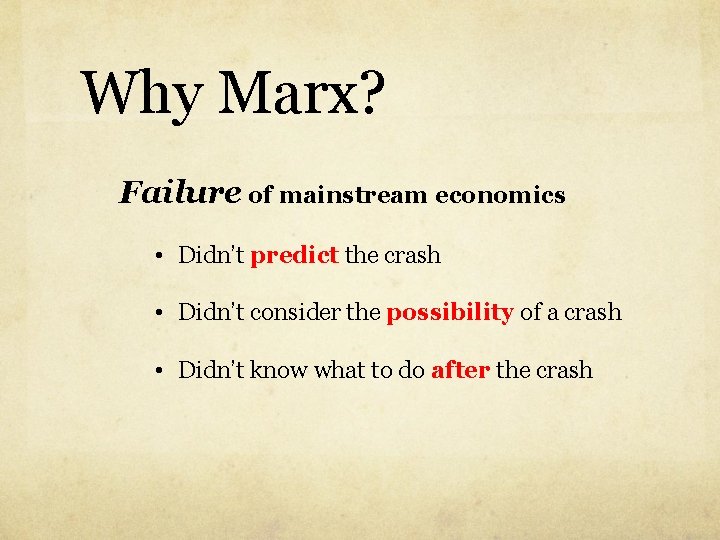 Why Marx?

Failure of mainstream economics

• Didn't predict the crash

• Didn't consider the possibility of a crash

• Didn't know what to do after the crash